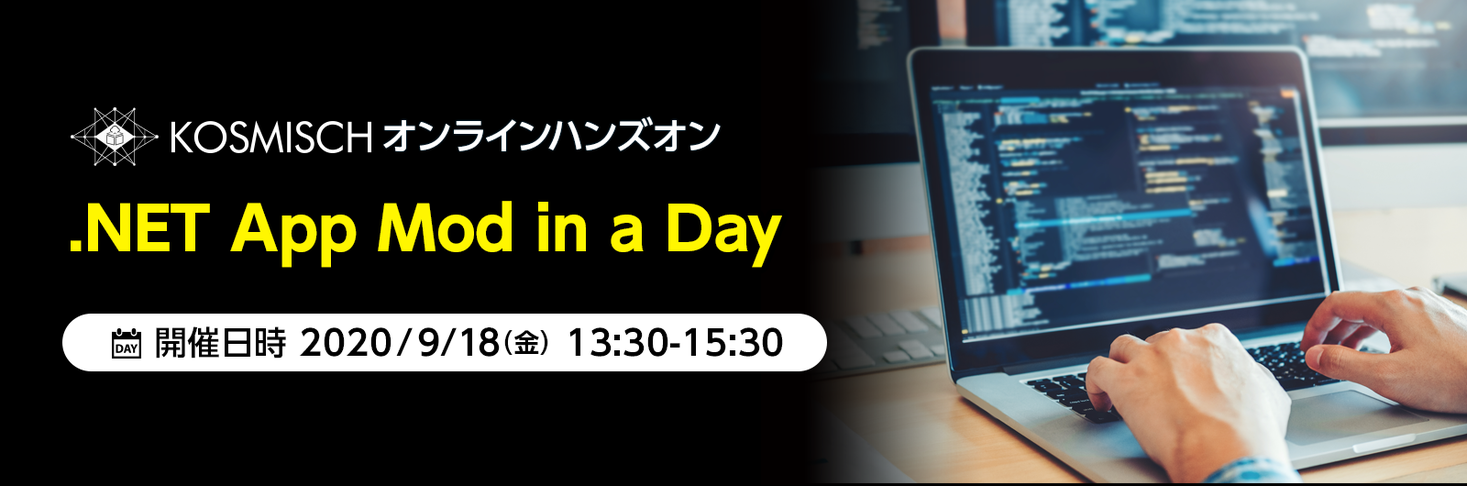 KOSMISCH オンラインハンズオン

.NET App Mod in a Day

DAY 開催日時 2020/9/18(金) 13:30-15:30